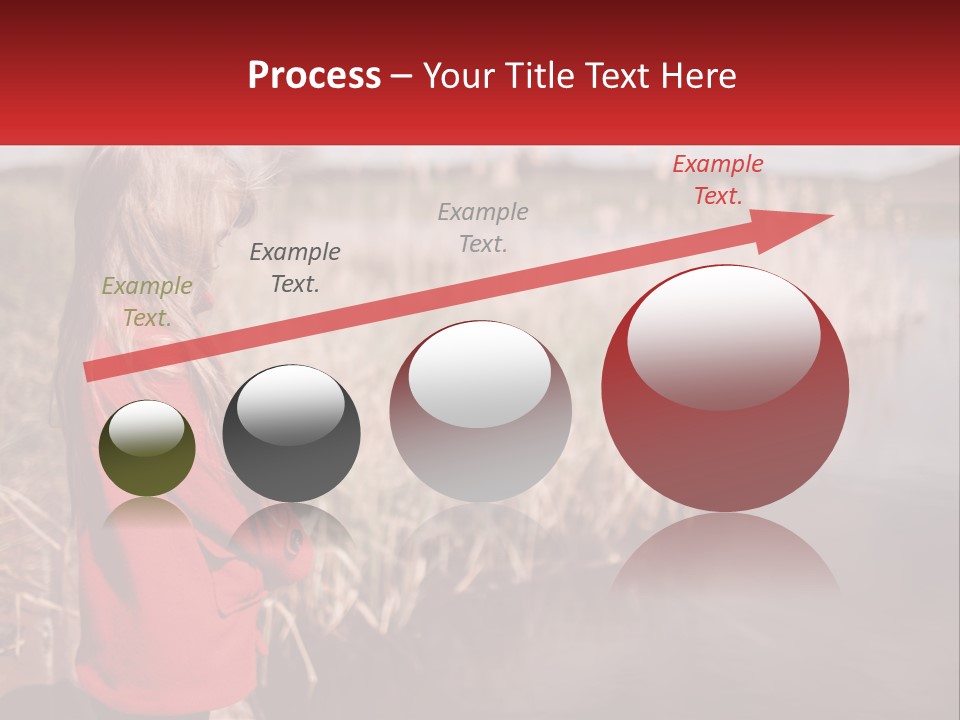 Process – Your Title Text Here

Example Text.

Example Text.

Example Text.

Example Text.